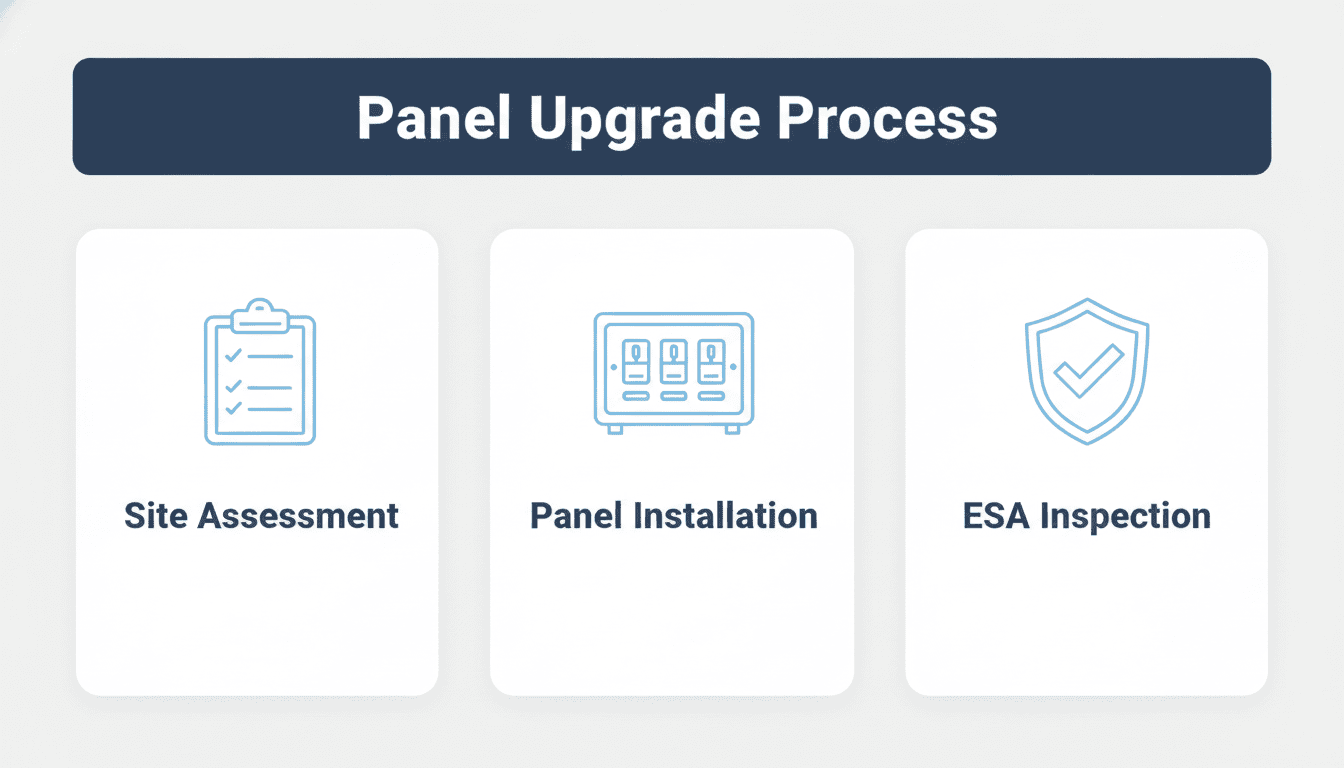 Panel Upgrade Process

Site Assessment

Panel Installation

ESA Inspection